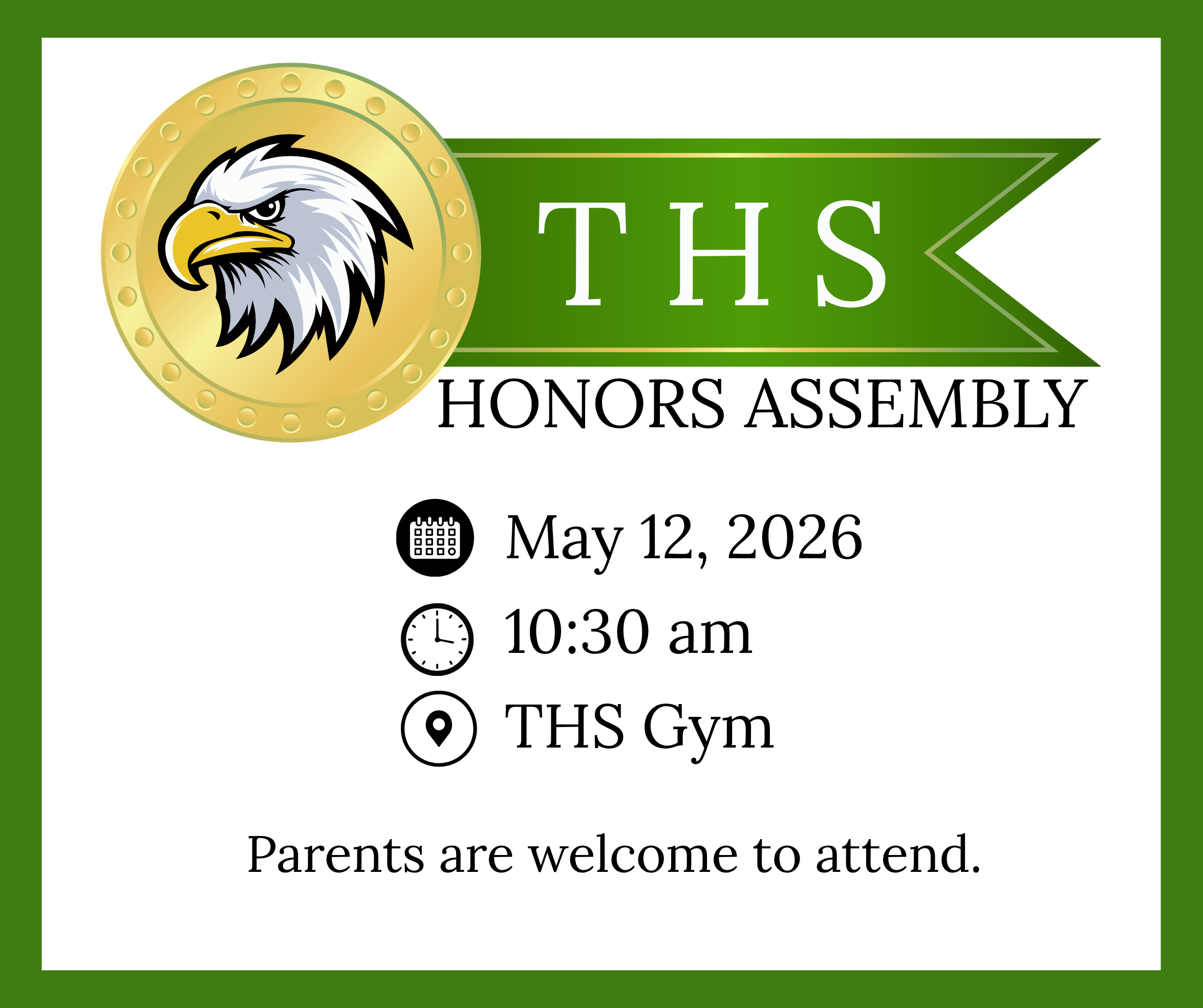 THS
HONORS ASSEMBLY

May 12, 2026
10:30 am
THS Gym

Parents are welcome to attend.